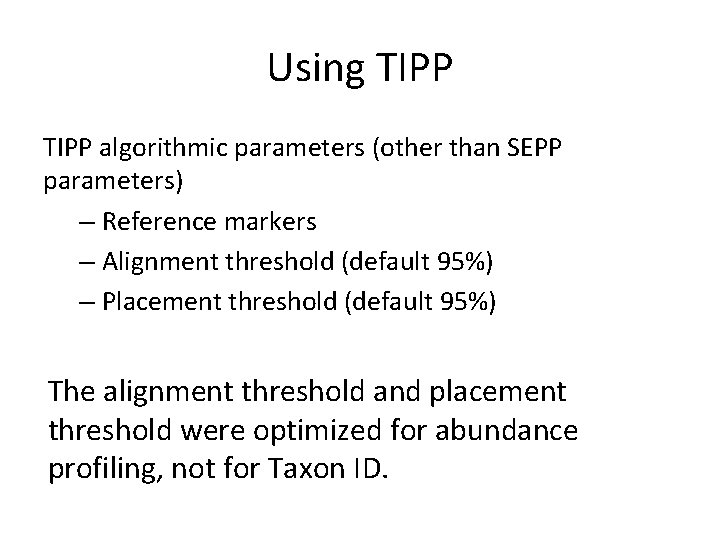 Using TIPP

TIPP algorithmic parameters (other than SEPP parameters)

– Reference markers
– Alignment threshold (default 95%)
– Placement threshold (default 95%)

The alignment threshold and placement threshold were optimized for abundance profiling, not for Taxon ID.